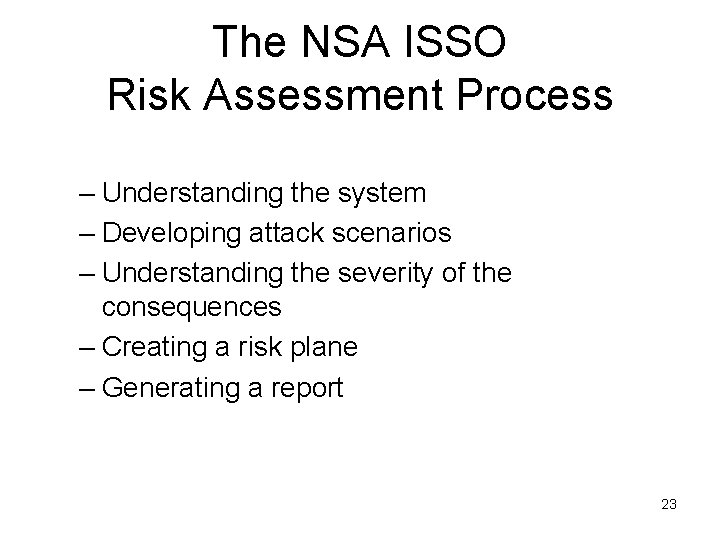 The NSA ISSO
Risk Assessment Process

– Understanding the system
– Developing attack scenarios
– Understanding the severity of the consequences
– Creating a risk plane
– Generating a report

23